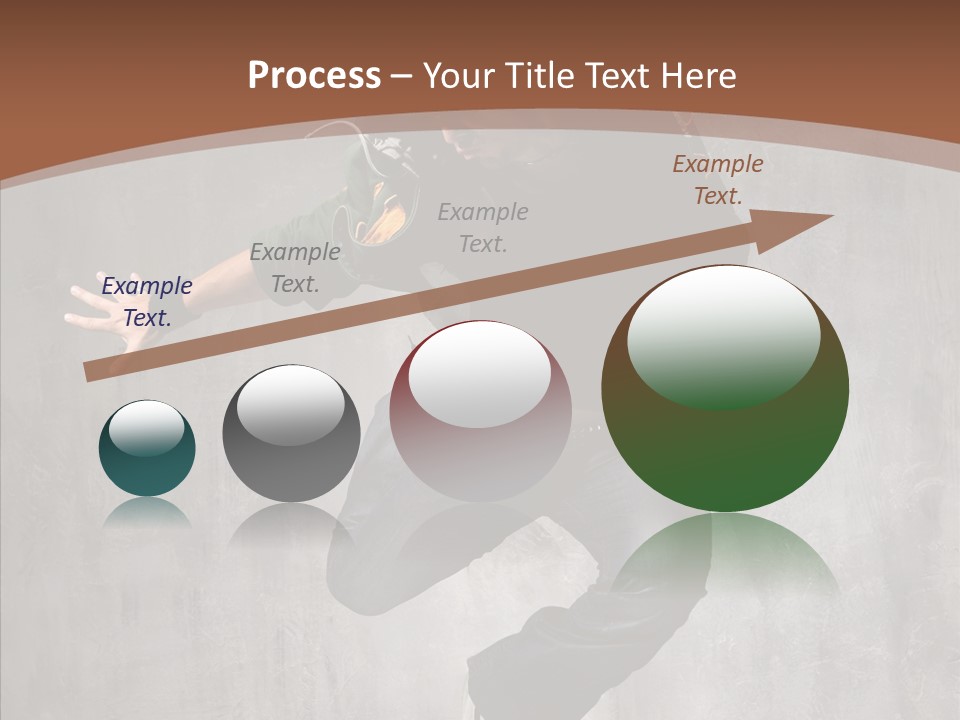 Process – Your Title Text Here

Example Text.

Example Text.

Example Text.

Example Text.